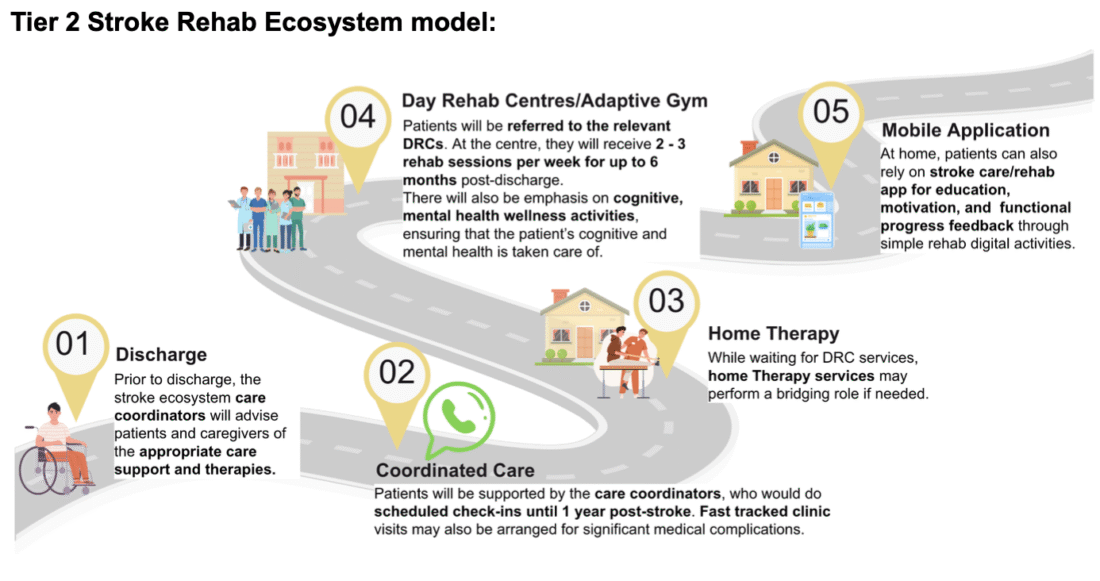 Tier 2 Stroke Rehab Ecosystem model:

01

Discharge

Prior to discharge, the stroke ecosystem care coordinators will advise patients and caregivers of the appropriate care support and therapies.

02

Coordinated Care

Patients will be supported by the care coordinators, who would do scheduled check-ins until 1 year post-stroke. Fast tracked clinic visits may also be arranged for significant medical complications.

03

Home Therapy

While waiting for DRC services, home Therapy services may perform a bridging role if needed.

04

Day Rehab Centres/Adaptive Gym

Patients will be referred to the relevant DRCs. At the centre, they will receive 2 - 3 rehab sessions per week for up to 6 months post-discharge.
There will also be emphasis on cognitive, mental health wellness activities, ensuring that the patient's cognitive and mental health is taken care of.

05

Mobile Application

At home, patients can also rely on stroke care/rehab app for education, motivation, and functional progress feedback through simple rehab digital activities.